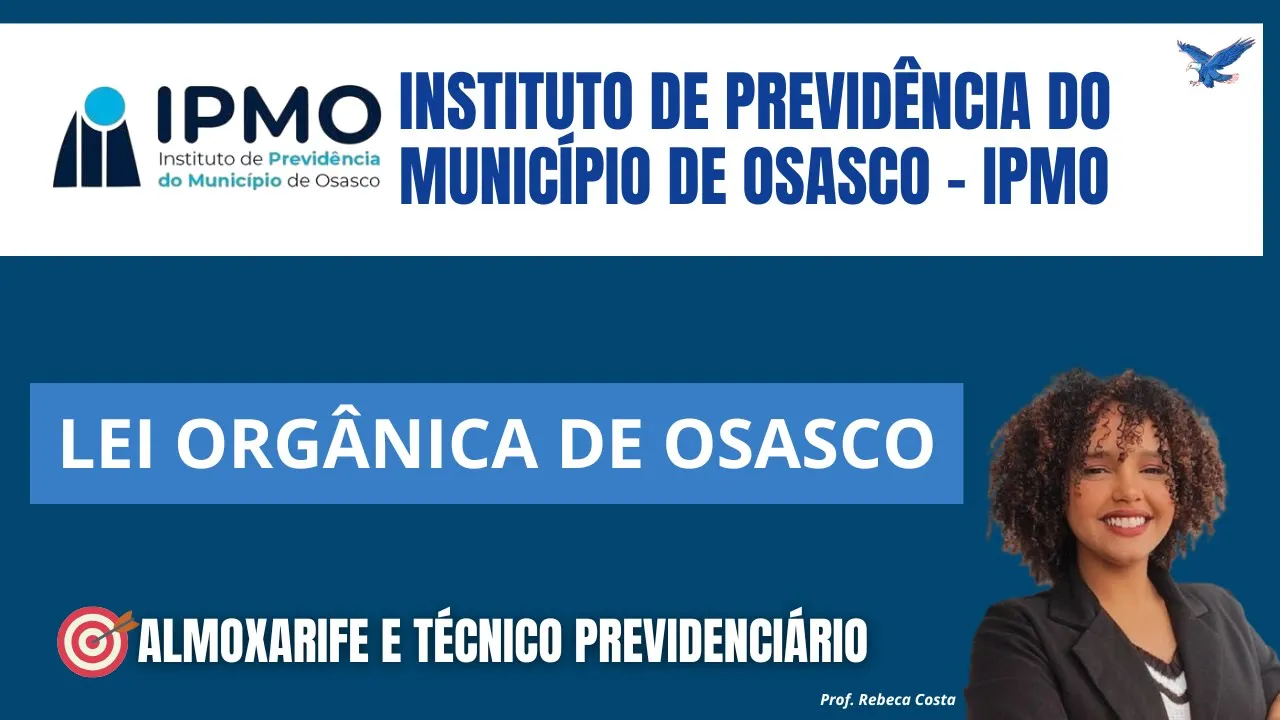 IPMO
Instituto de Previdência do Município de Osasco

INSTITUTO DE PREVIDÊNCIA DO MUNICÍPIO DE OSASCO - IPMO

LEI ORGÂNICA DE OSASCO

ALMOXARIFE E TÉCNICO PREVIDENCIÁRIO

Prof. Rebeca Costa